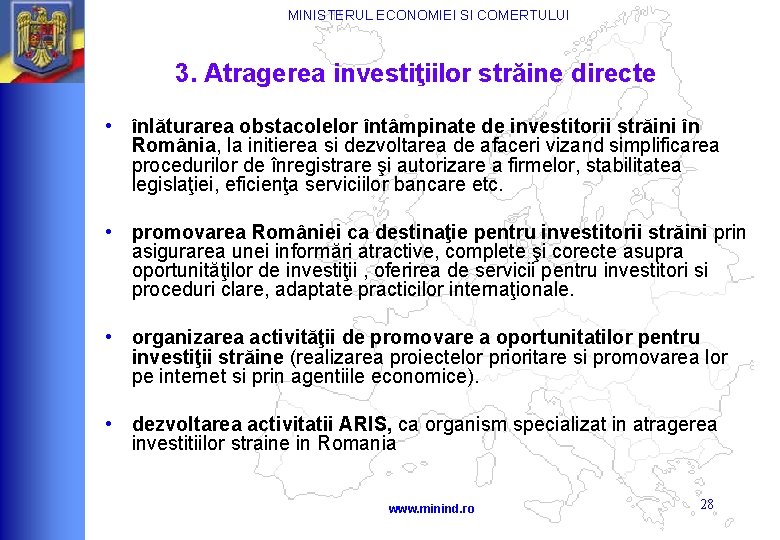 MINISTERUL ECONOMIEI SI COMERTULUI

3. Atragerea investiţiilor străine directe

• înlăturarea obstacolelor întâmpinate de investitorii străini în România, la initierea si dezvoltarea de afaceri vizand simplificarea procedurilor de înregistrare şi autorizare a firmelor, stabilitatea legislaţiei, eficienţa serviciilor bancare etc.

• promovarea României ca destinaţie pentru investitorii străini prin asigurarea unei informări atractive, complete şi corecte asupra oportunităţilor de investiţii , oferirea de servicii pentru investitori si proceduri clare, adaptate practicilor internaţionale.

• organizarea activităţii de promovare a oportunitatilor pentru investiţii străine (realizarea proiectelor prioritare si promovarea lor pe internet si prin agentiile economice).

• dezvoltarea activitatii ARIS, ca organism specializat in atragerea investitiilor straine in Romania

www.minind.ro

28